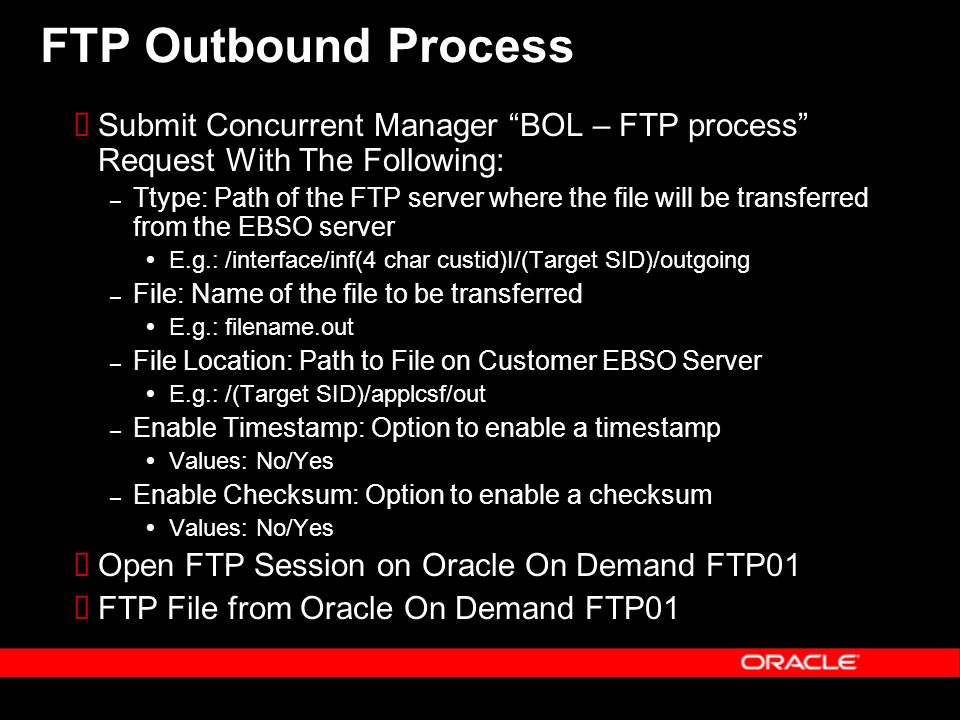 FTP Outbound Process

Submit Concurrent Manager “BOL – FTP process” Request With The Following:

– Ttype: Path of the FTP server where the file will be transferred from the EBSO server
 • E.g.: /interface/inf(4 char custid)I/(Target SID)/outgoing
– File: Name of the file to be transferred
 • E.g.: filename.out
– File Location: Path to File on Customer EBSO Server
 • E.g.: /(Target SID)/applcsf/out
– Enable Timestamp: Option to enable a timestamp
 • Values: No/Yes
– Enable Checksum: Option to enable a checksum
 • Values: No/Yes

Open FTP Session on Oracle On Demand FTP01

FTP File from Oracle On Demand FTP01

ORACLE